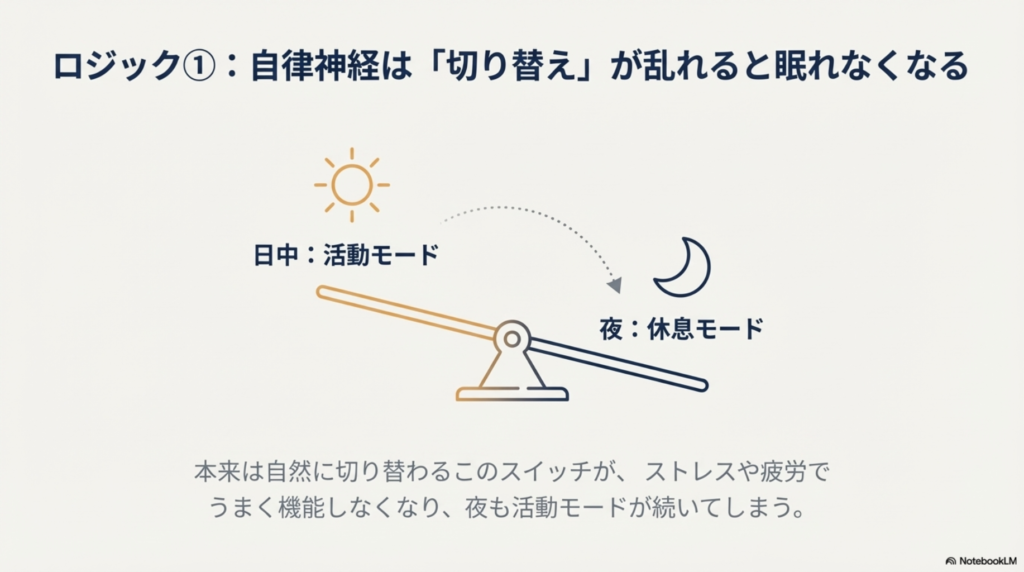 ロジック①：自律神経は「切り替え」が乱れると眠れなくなる

日中：活動モード

夜：休息モード

本来は自然に切り替わるこのスイッチが、ストレスや疲労でうまく機能しなくなり、夜も活動モードが続いてしまう。

NotebookLM